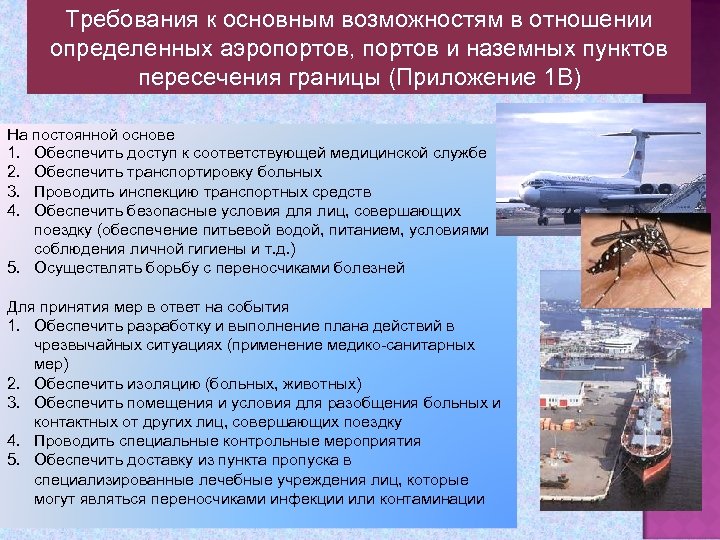 Требования к основным возможностям в отношении определенных аэропортов, портов и наземных пунктов пересечения границы (Приложение 1В)

На постоянной основе
1. Обеспечить доступ к соответствующей медицинской службе
2. Обеспечить транспортировку больных
3. Проводить инспекцию транспортных средств
4. Обеспечить безопасные условия для лиц, совершающих поездку (обеспечение питьевой водой, питанием, условиями соблюдения личной гигиены и т.д.)
5. Осуществлять борьбу с переносчиками болезней

Для принятия мер в ответ на события
1. Обеспечить разработку и выполнение плана действий в чрезвычайных ситуациях (применение медико-санитарных мер)
2. Обеспечить изоляцию (больных, животных)
3. Обеспечить помещения и условия для разобщения больных и контактных от других лиц, совершающих поездку
4. Проводить специальные контрольные мероприятия
5. Обеспечить доставку из пункта пропуска в специализированные лечебные учреждения лиц, которые могут являться переносчиками инфекции или контаминации